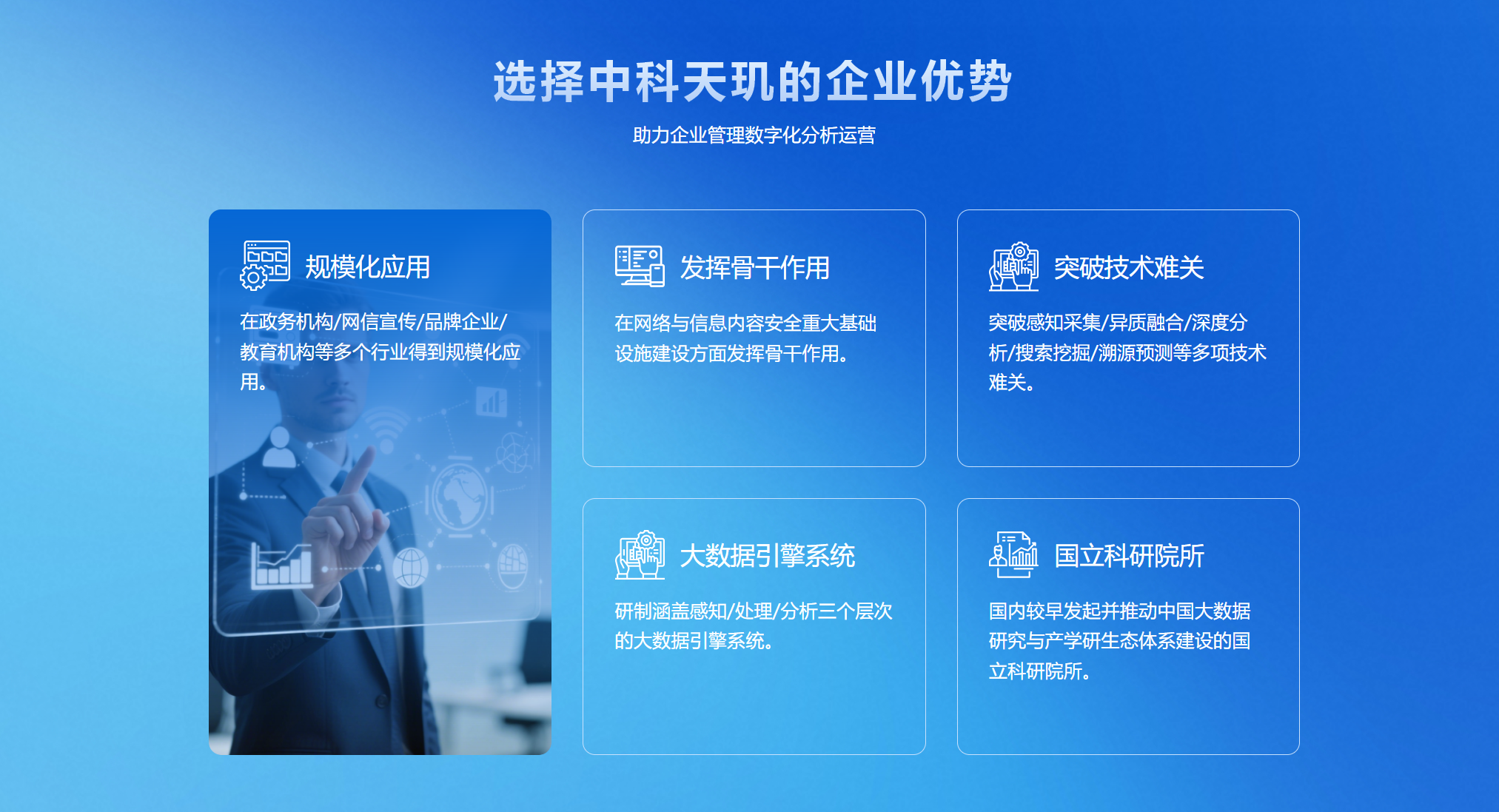 选择中科天玑的企业优势

助力企业管理数字化分析运营

规模化应用

在政务机构/网信宣传/品牌企业/教育机构等多个行业得到规模化应用。

发挥骨干作用

在网络与信息内容安全重大基础设施建设方面发挥骨干作用。

突破技术难关

突破感知采集/异质融合/深度分析/搜索挖掘/溯源预测等多项技术难关。

大数据引擎系统

研制涵盖感知/处理/分析三个层次的大数据引擎系统。

国立科研院所

国内较早发起并推动中国大数据研究与产学研生态体系建设的国立科研院所。